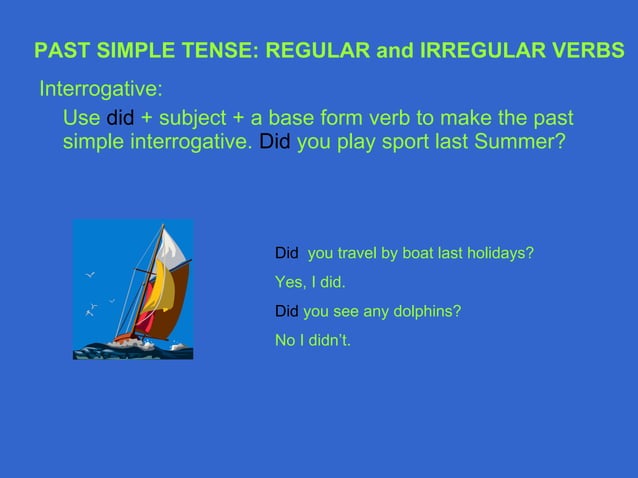 PAST SIMPLE TENSE: REGULAR and IRREGULAR VERBS

Interrogative:

Use did + subject + a base form verb to make the past simple interrogative. Did you play sport last Summer?

Did you travel by boat last holidays?

Yes, I did.

Did you see any dolphins?

No I didn't.